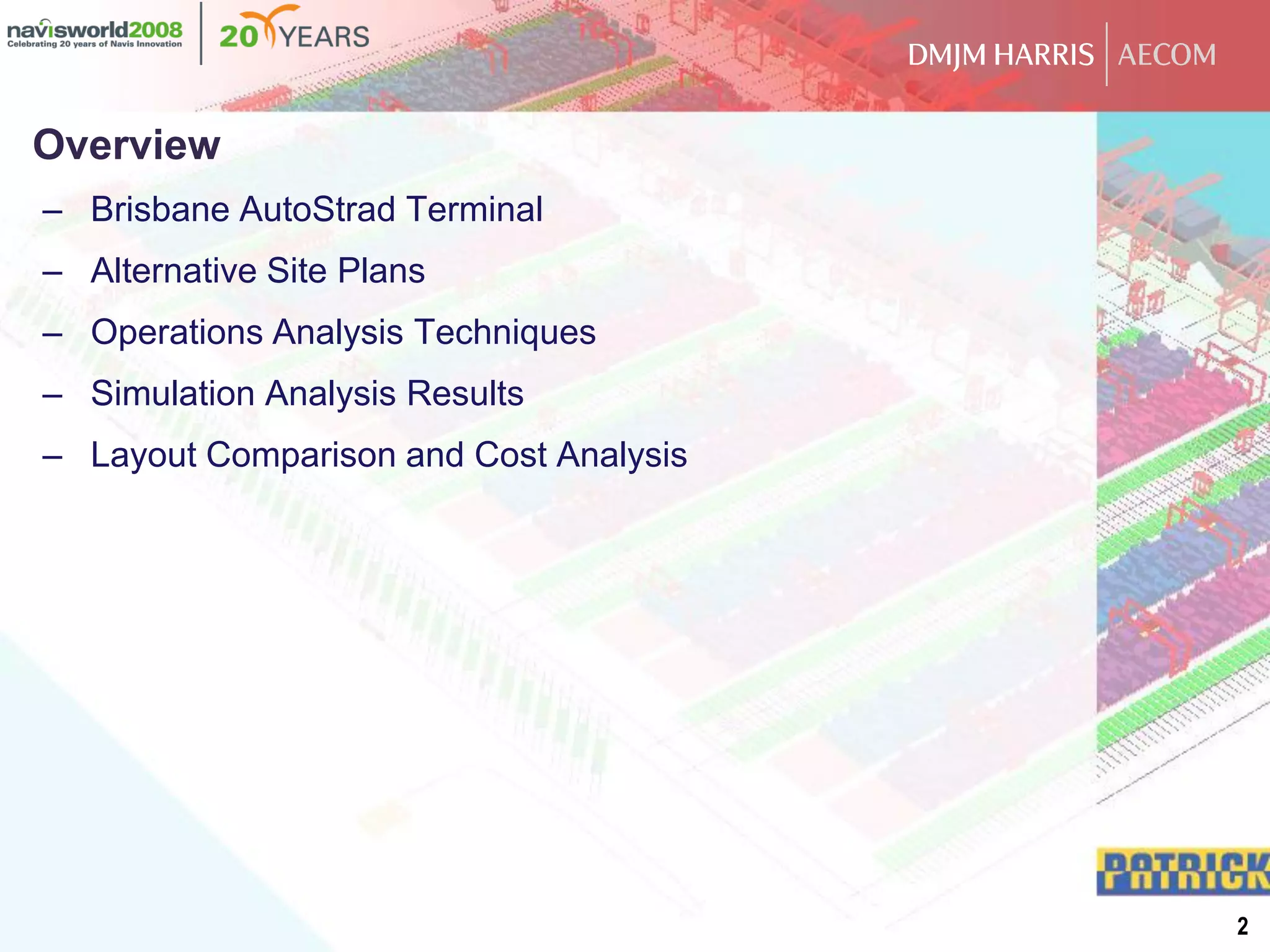 navisworld2008
Celebrating 20 years of Navis Innovation

20 YEARS

DMJM HARRIS | AECOM

Overview

– Brisbane AutoStrad Terminal
– Alternative Site Plans
– Operations Analysis Techniques
– Simulation Analysis Results
– Layout Comparison and Cost Analysis

PATRICK

2